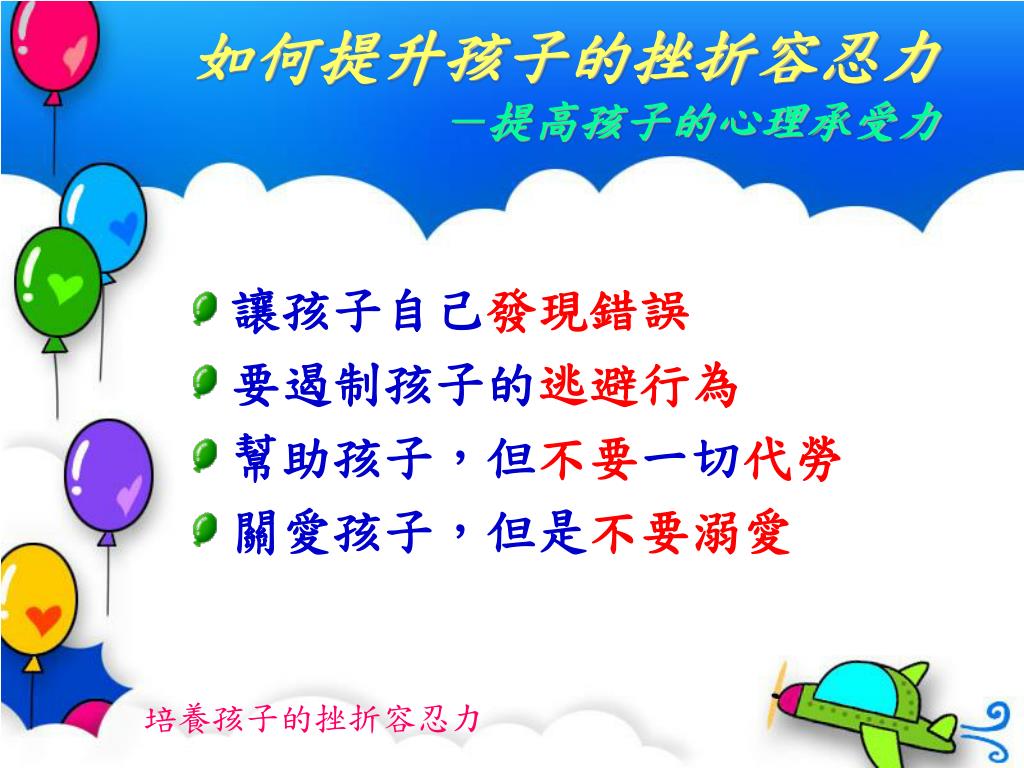 如何提升孩子的挫折容忍力
—提高孩子的心理承受力

讓孩子自己發現錯誤
要遏制孩子的逃避行為
幫助孩子，但不要一切代勞
關愛孩子，但是不要溺愛

培養孩子的挫折容忍力